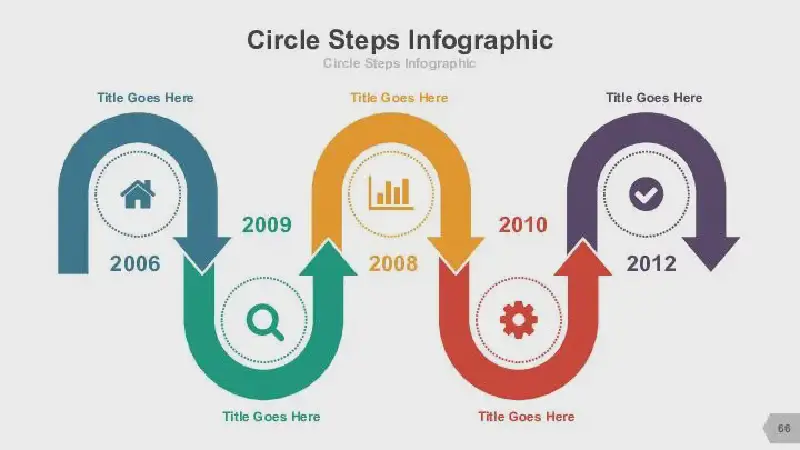 Circle Steps Infographic

Circle Steps Infographic

Title Goes Here

Title Goes Here

Title Goes Here

2009

2010

2006

2008

2012

Title Goes Here

Title Goes Here

66